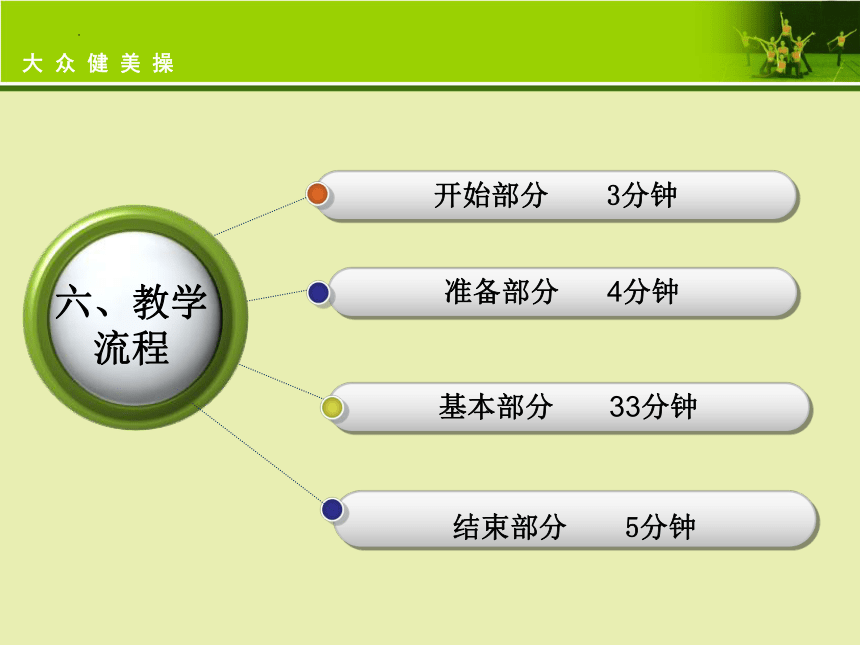 大众健美操

六、教学流程

开始部分 3分钟

准备部分 4分钟

基本部分 33分钟

结束部分 5分钟